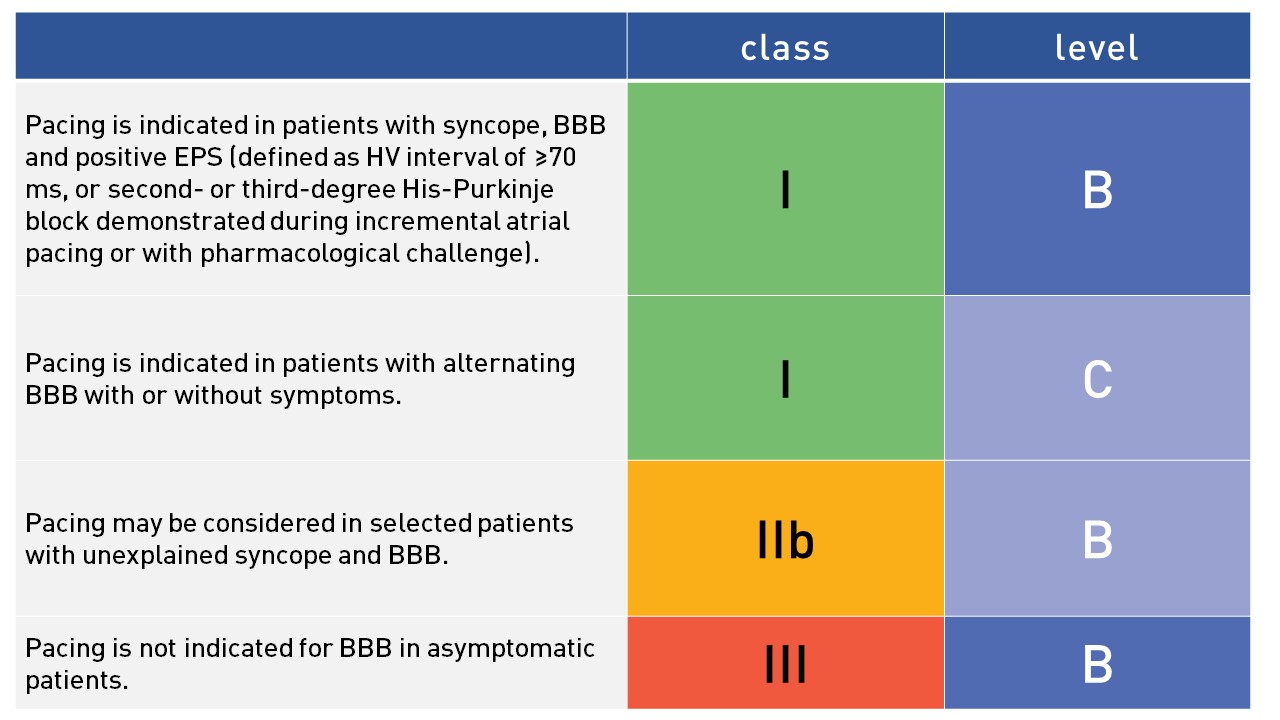 | | class | level |
|---|---|---|
| Pacing is indicated in patients with syncope, BBB and positive EPS (defined as HV interval of ≥70 ms, or second- or third-degree His-Purkinje block demonstrated during incremental atrial pacing or with pharmacological challenge). | I | B |
| Pacing is indicated in patients with alternating BBB with or without symptoms. | I | C |
| Pacing may be considered in selected patients with unexplained syncope and BBB. | IIb | B |
| Pacing is not indicated for BBB in asymptomatic patients. | III | B |